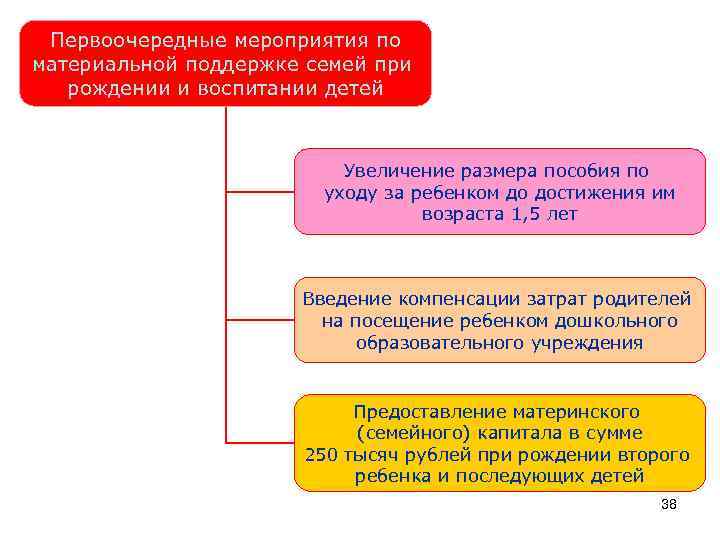 Первоочередные мероприятия по материальной поддержке семей при рождении и воспитании детей

Увеличение размера пособия по уходу за ребенком до достижения им возраста 1,5 лет

Введение компенсации затрат родителей на посещение ребенком дошкольного образовательного учреждения

Предоставление материнского (семейного) капитала в сумме 250 тысяч рублей при рождении второго ребенка и последующих детей

38